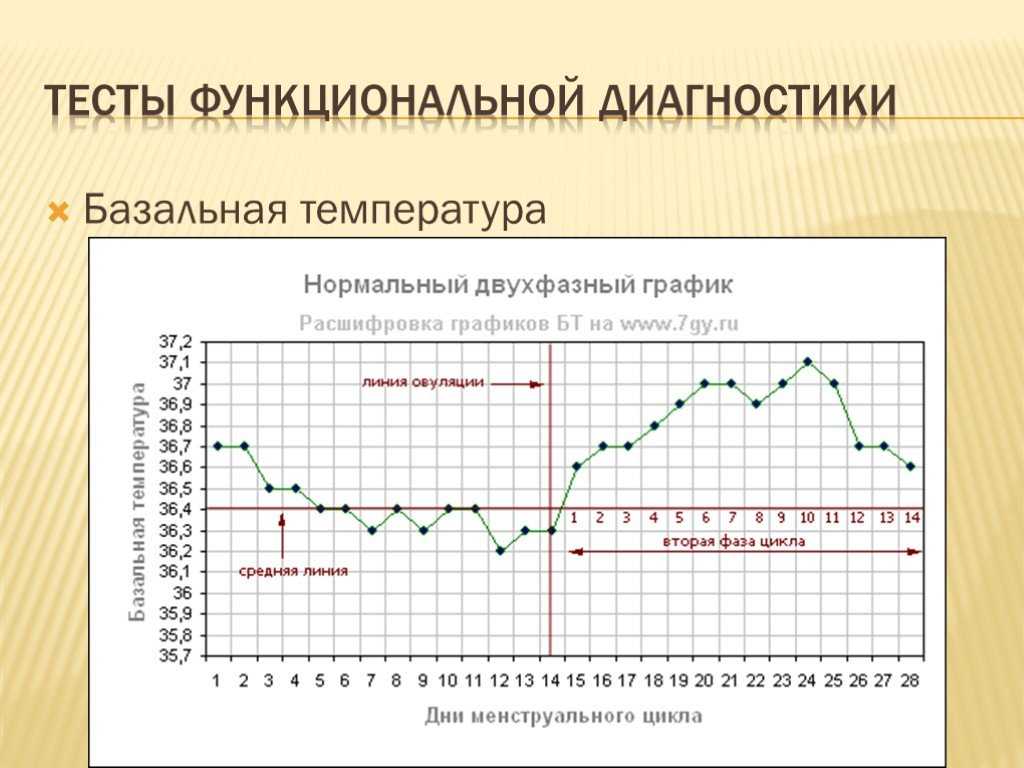 ТЕСТЫ ФУНКЦИОНАЛЬНОЙ ДИАГНОСТИКИ

Базальная температура

Нормальный двухфазный график

Расшифровка графиков БТ на www.7gy.ru

Базальная температура

37,2
37,1
37
36,9
36,8
36,7
36,6
36,5
36,4
36,3
36,2
36,1
36
35,9
35,8
35,7

линия овуляции

средняя линия

1 2 3 4 5 6 7 8 9 10 11 12 13 14

вторая фаза цикла

1 2 3 4 5 6 7 8 9 10 11 12 13 14 15 16 17 18 19 20 21 22 23 24 25 26 27 28

Дни менструального цикла